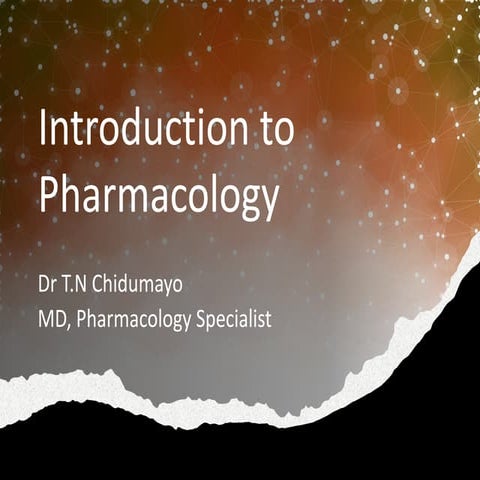 Introduction to Pharmacology

Dr T.N Chidumayo

MD, Pharmacology Specialist